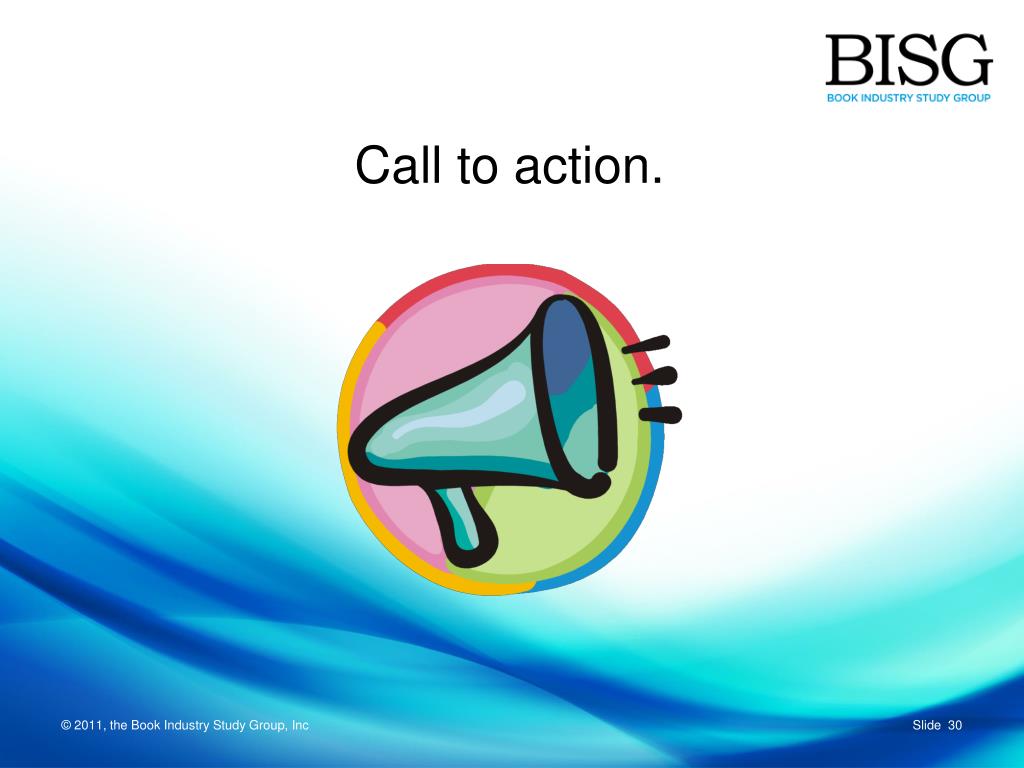 BISG
BOOK INDUSTRY STUDY GROUP

Call to action.

© 2011, the Book Industry Study Group, Inc

Slide 30